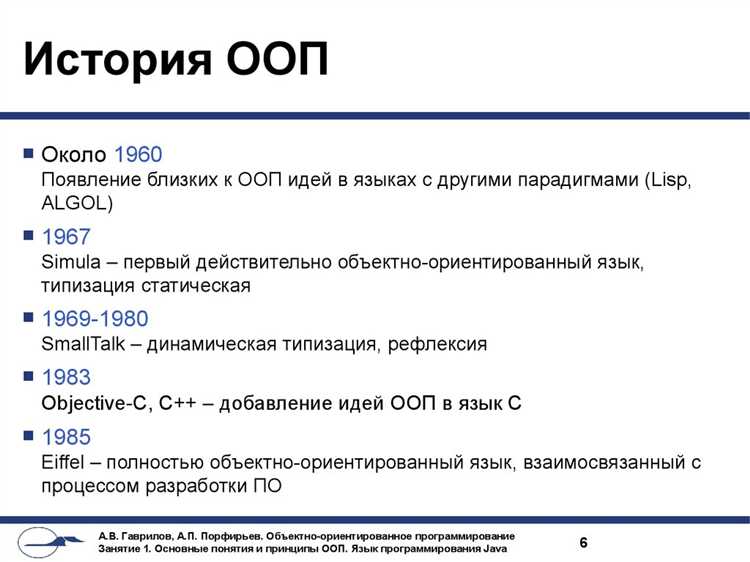 История ООП

Около 1960
Появление близких к ООП идей в языках с другими парадигмами (Lisp, ALGOL)

1967
Simula – первый действительно объектно-ориентированный язык, типизация статическая

1969-1980
SmallTalk – динамическая типизация, рефлексия

1983
Objective-C, C++ – добавление идей ООП в язык C

1985
Eiffel – полностью объектно-ориентированный язык, взаимосвязанный с процессом разработки ПО

А.В. Гаврилов, А.П. Порфирьев. Объектно-ориентированное программирование
Занятие 1. Основные понятия и принципы ООП. Язык программирования Java

6